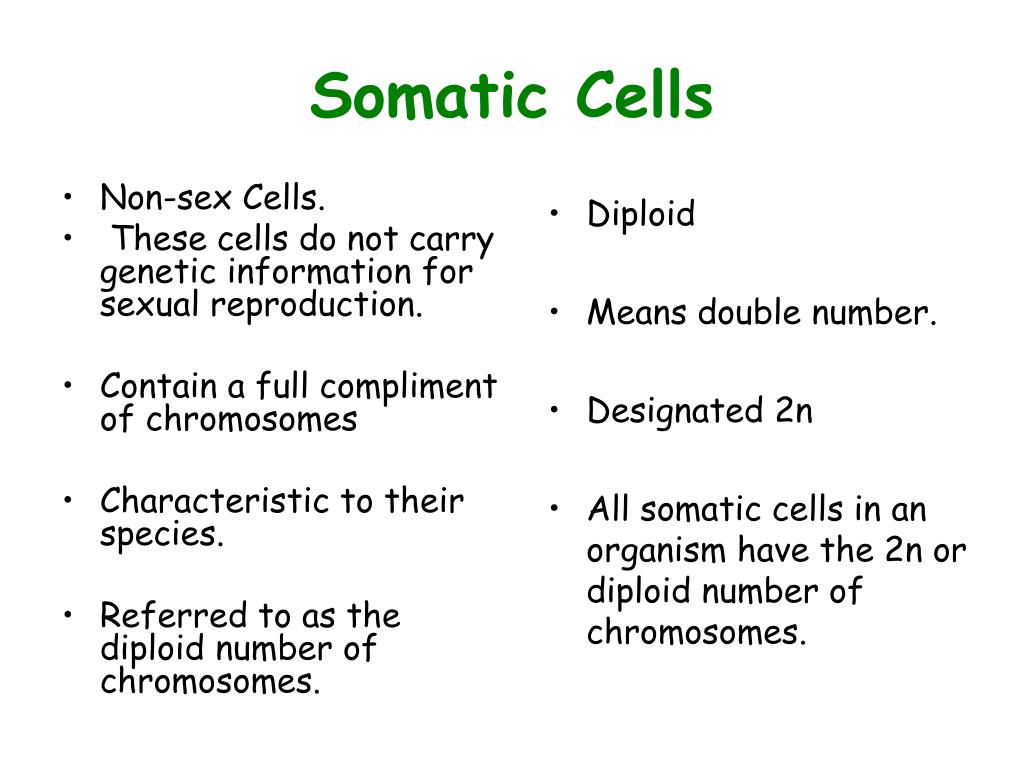 Somatic Cells

• Non-sex Cells.
• These cells do not carry genetic information for sexual reproduction.

• Contain a full compliment of chromosomes

• Characteristic to their species.

• Referred to as the diploid number of chromosomes.

• Diploid

• Means double number.

• Designated 2n

• All somatic cells in an organism have the 2n or diploid number of chromosomes.